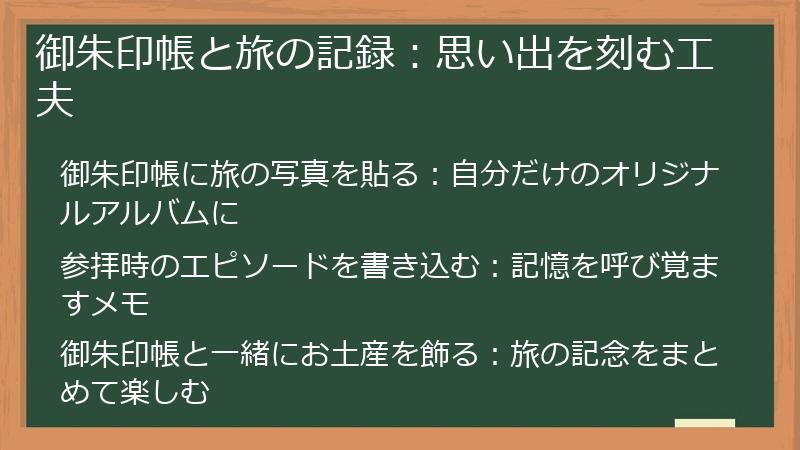 御朱印帳と旅の記録：思い出を刻む工夫

御朱印帳に旅の写真を貼る：自分だけのオリジナルアルバムに

参拝時のエピソードを書き込む：記憶を呼び覚ますメモ

御朱印帳と一緒にお土産を飾る：旅の記念をまとめて楽しむ